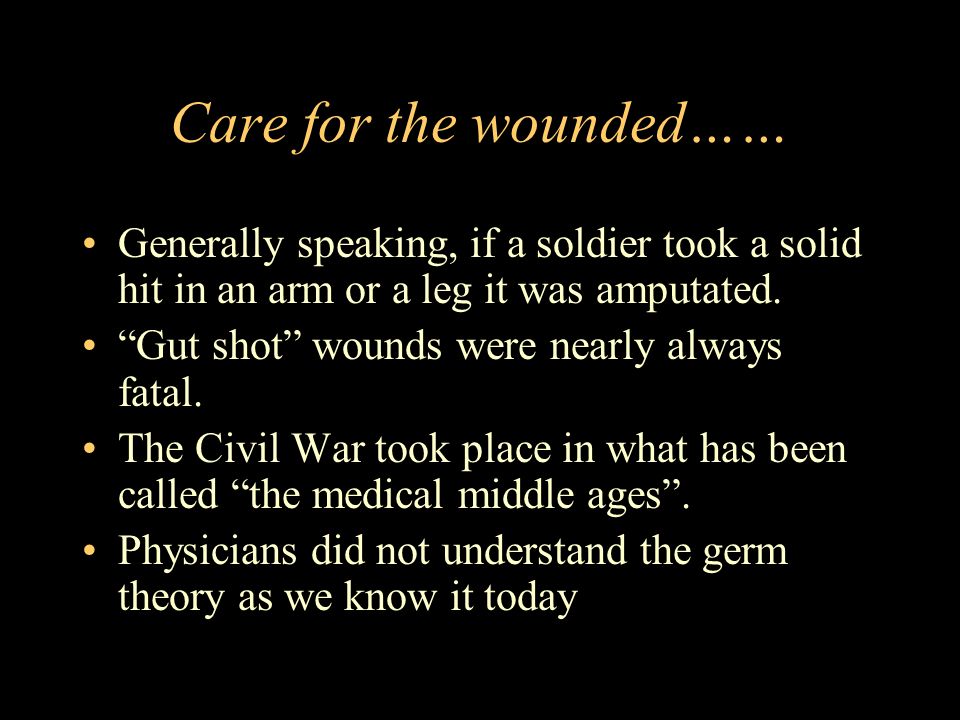 Care for the wounded……

• Generally speaking, if a soldier took a solid hit in an arm or a leg it was amputated.
• “Gut shot” wounds were nearly always fatal.
• The Civil War took place in what has been called “the medical middle ages”.
• Physicians did not understand the germ theory as we know it today